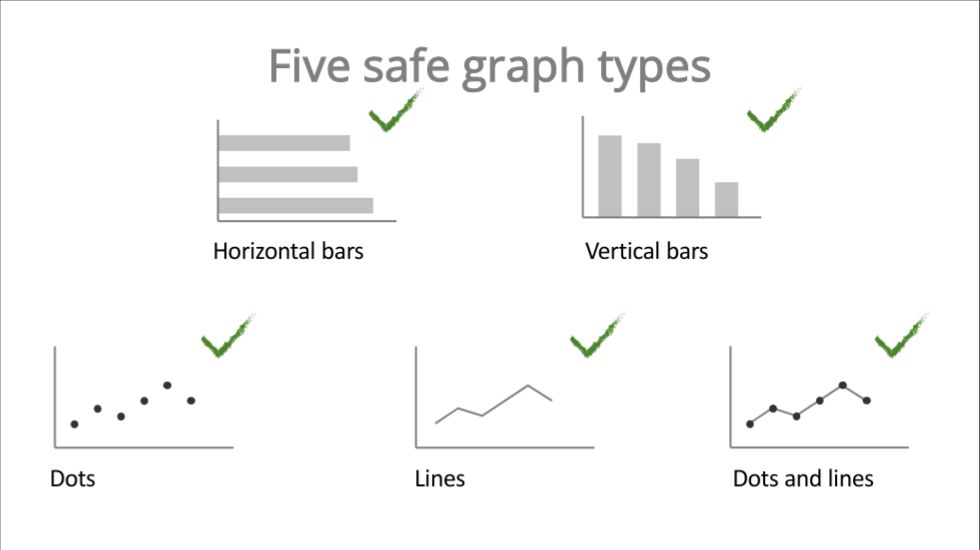 Five safe graph types

Horizontal bars

Vertical bars

Dots

Lines

Dots and lines